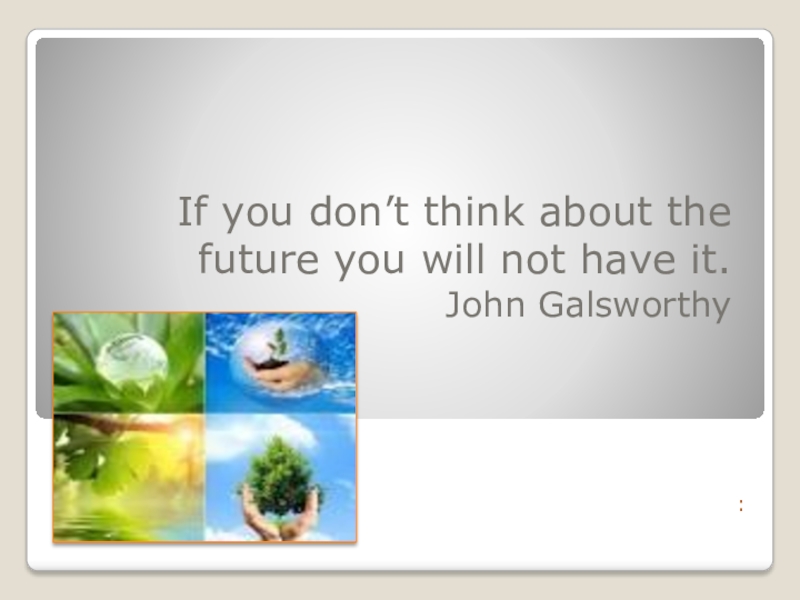 If you don’t think about the future you will not have it.
John Galsworthy

: